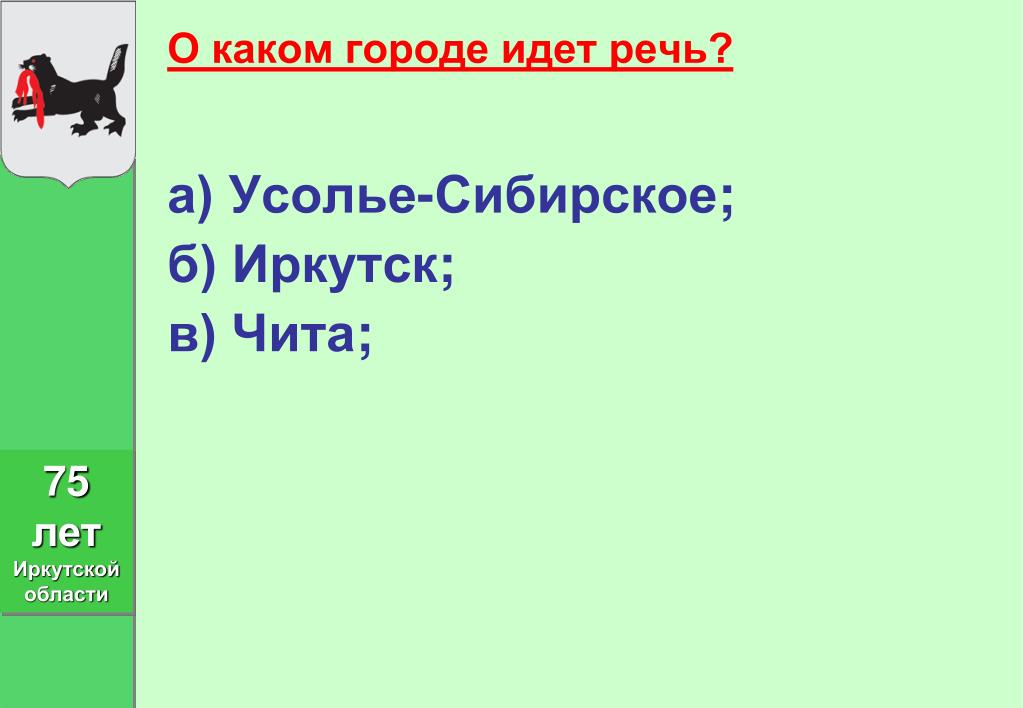 О каком городе идет речь?

а) Усолье-Сибирское;
б) Иркутск;
в) Чита;

75
лет
Иркутской
области